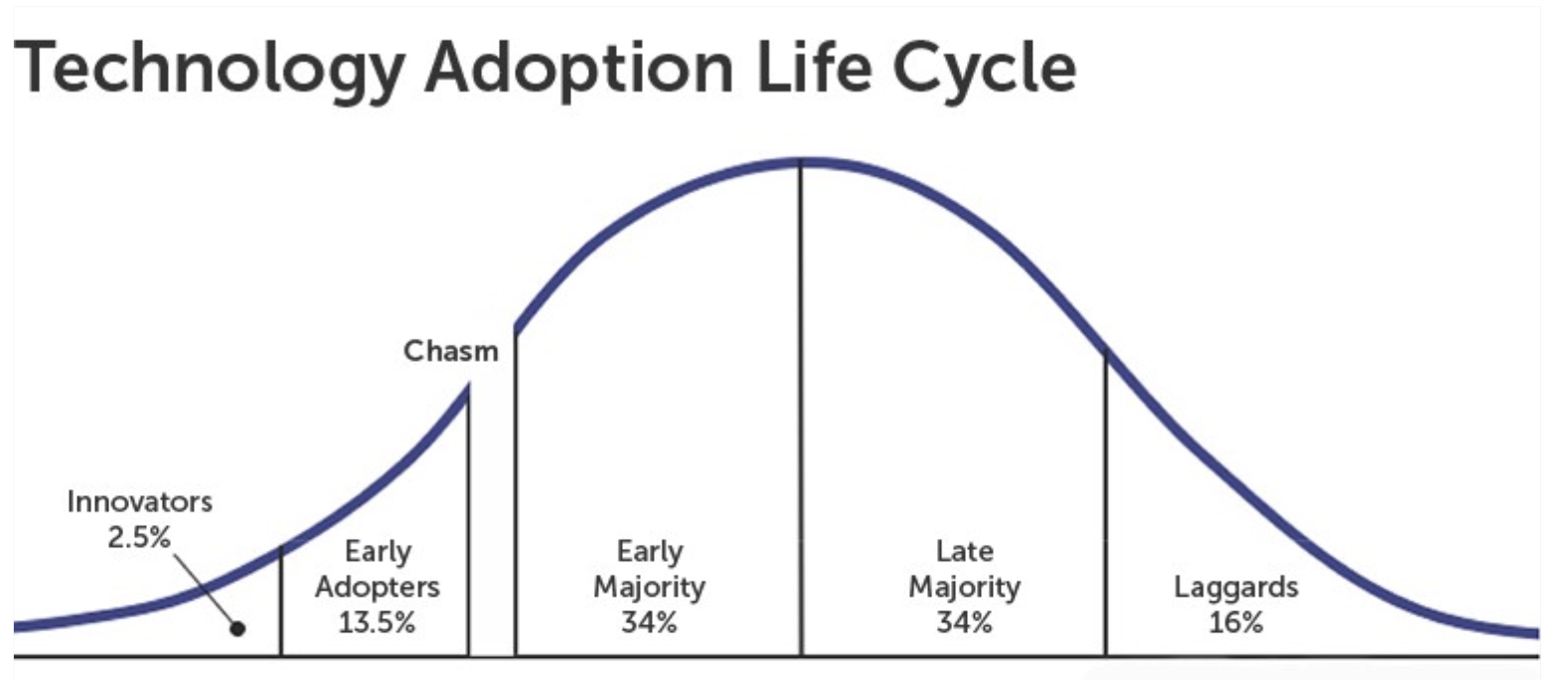 Technology Adoption Life Cycle

Chasm

Innovators
2.5%

Early
Adopters
13.5%

Early
Majority
34%

Late
Majority
34%

Laggards
16%